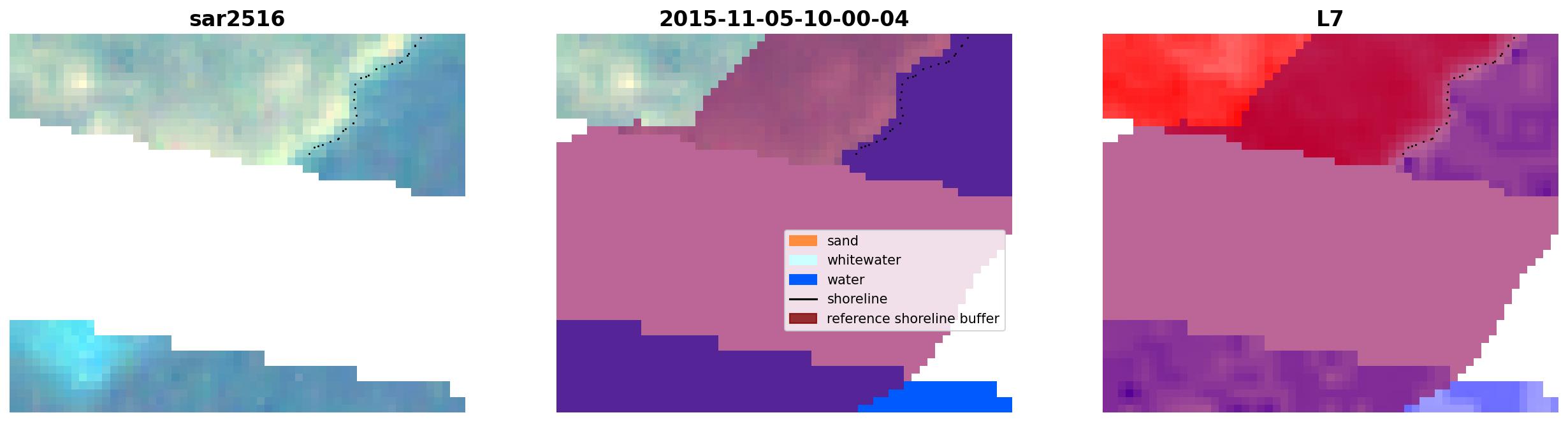 sar2516

2015-11-05-10-00-04

sand
whitewater
water
shoreline
reference shoreline buffer

L7